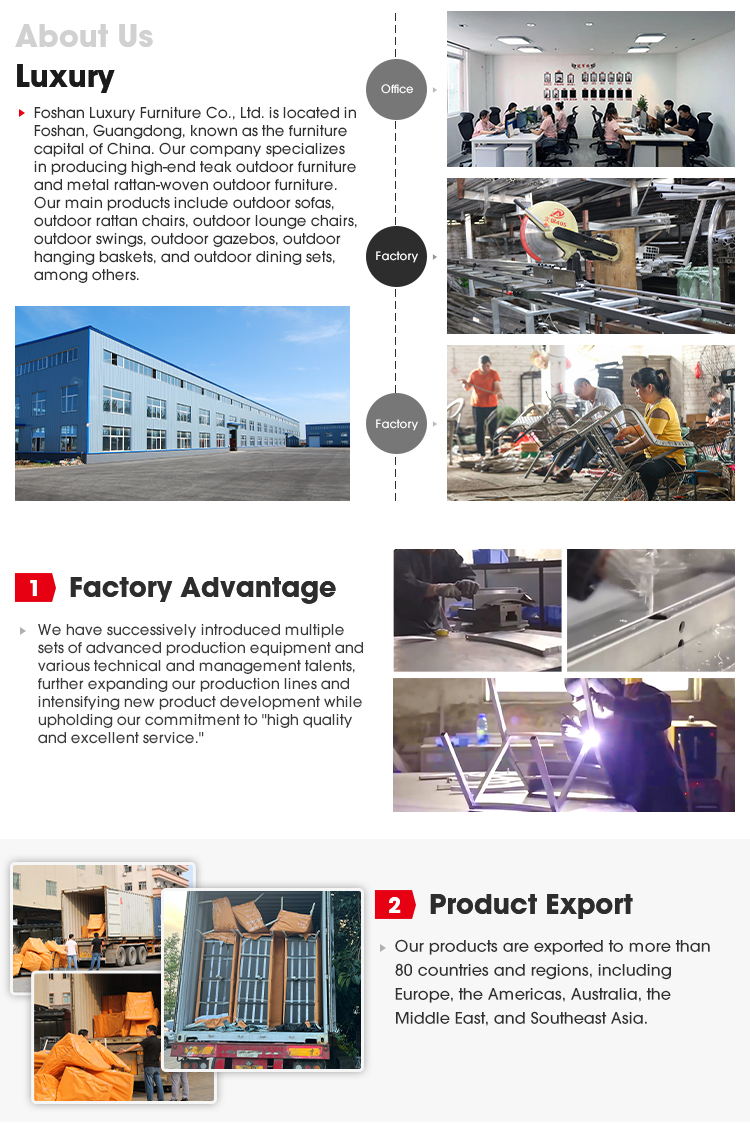 About Us
Luxury

Foshan Luxury Furniture Co., Ltd. is located in Foshan, Guangdong, known as the furniture capital of China. Our company specializes in producing high-end teak outdoor furniture and metal rattan-woven outdoor furniture. Our main products include outdoor sofas, outdoor rattan chairs, outdoor lounge chairs, outdoor swings, outdoor gazebos, outdoor hanging baskets, and outdoor dining sets, among others.

Office

Factory

Factory

1 Factory Advantage

We have successively introduced multiple sets of advanced production equipment and various technical and management talents, further expanding our production lines and intensifying new product development while upholding our commitment to "high quality and excellent service."

2 Product Export

Our products are exported to more than 80 countries and regions, including Europe, the Americas, Australia, the Middle East, and Southeast Asia.